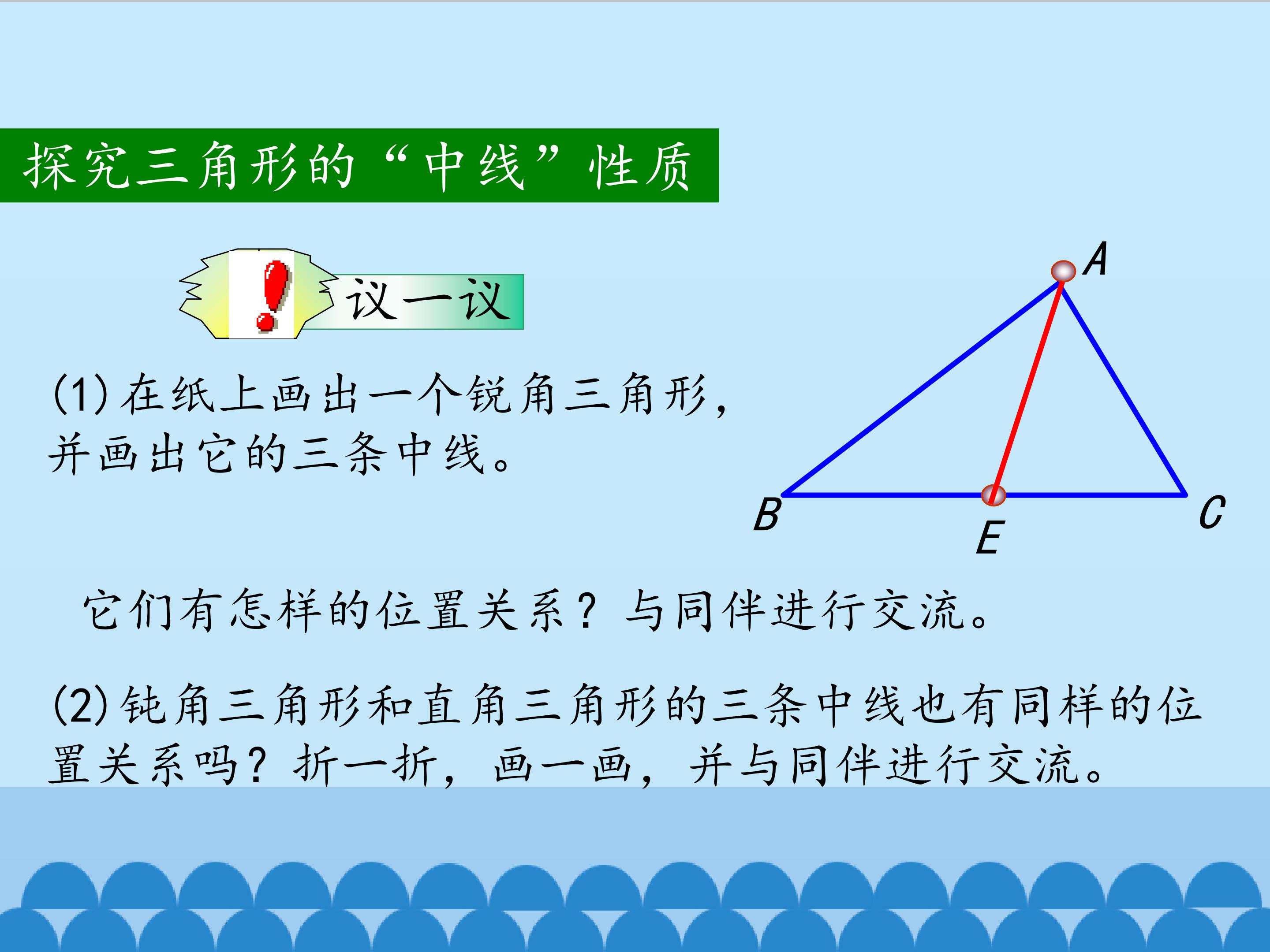 探究三角形的“中线”性质

议一议

(1)在纸上画出一个锐角三角形，并画出它的三条中线。

A

B

E

C

它们有怎样的位置关系？与同伴进行交流。

(2)钝角三角形和直角三角形的三条中线也有同样的位置关系吗？折一折，画一画，并与同伴进行交流。